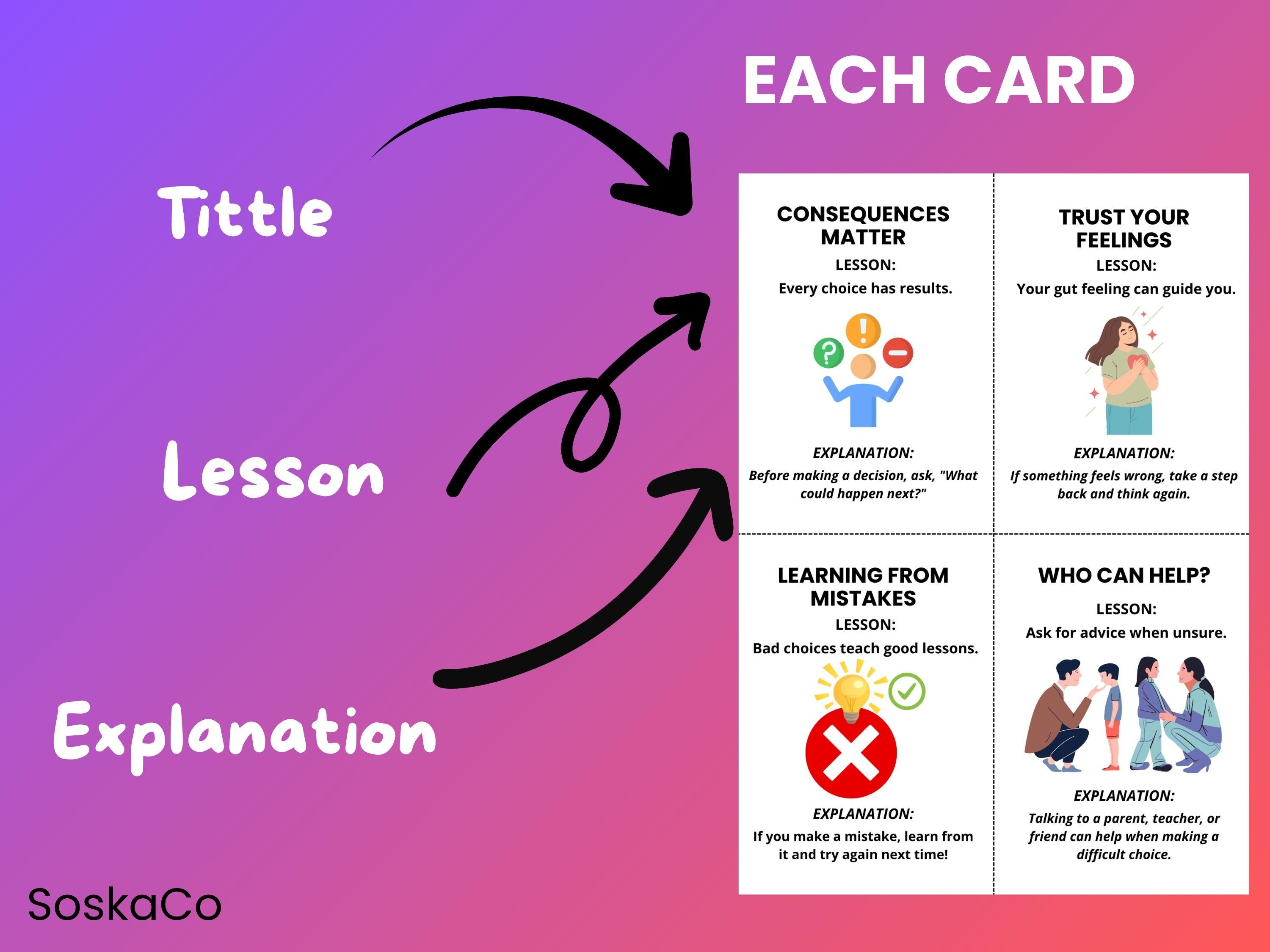 EACH CARD

Tittle

Lesson

Explanation

CONSEQUENCES MATTER
LESSON:
Every choice has results.

EXPLANATION:
Before making a decision, ask, "What could happen next?"

TRUST YOUR FEELINGS
LESSON:
Your gut feeling can guide you.

EXPLANATION:
If something feels wrong, take a step back and think again.

LEARNING FROM MISTAKES
LESSON:
Bad choices teach good lessons.

EXPLANATION:
If you make a mistake, learn from it and try again next time!

WHO CAN HELP?
LESSON:
Ask for advice when unsure.

EXPLANATION:
Talking to a parent, teacher, or friend can help when making a difficult choice.

SoskaCo